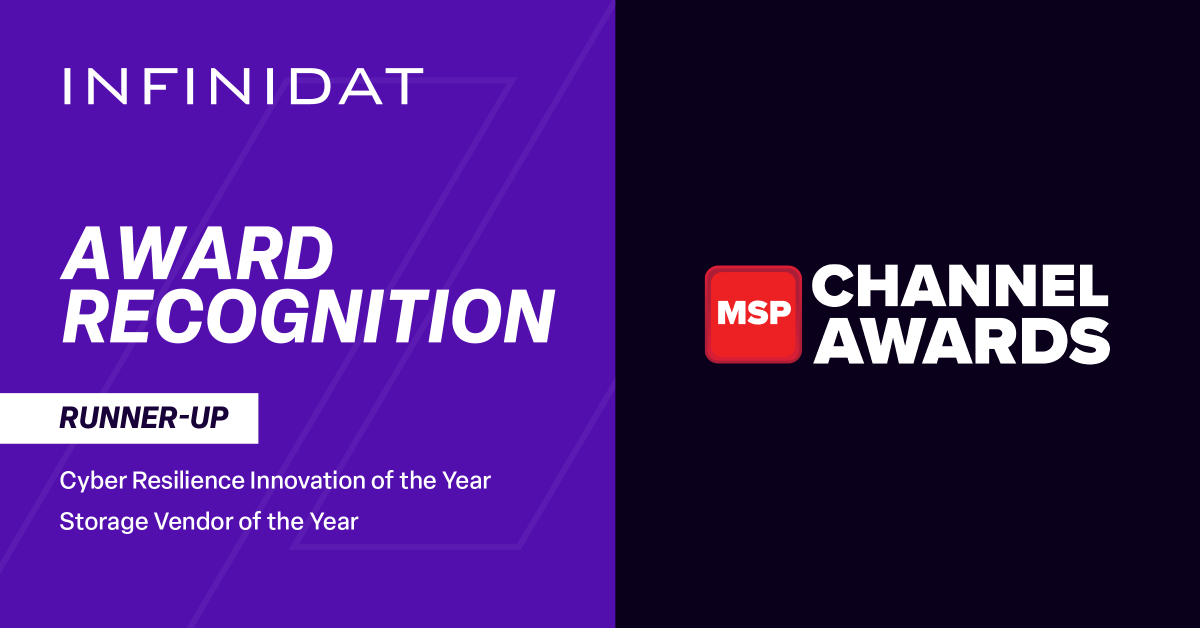 INFINIDAT

AWARD RECOGNITION

RUNNER-UP

Cyber Resilience Innovation of the Year

Storage Vendor of the Year

MSP CHANNEL AWARDS